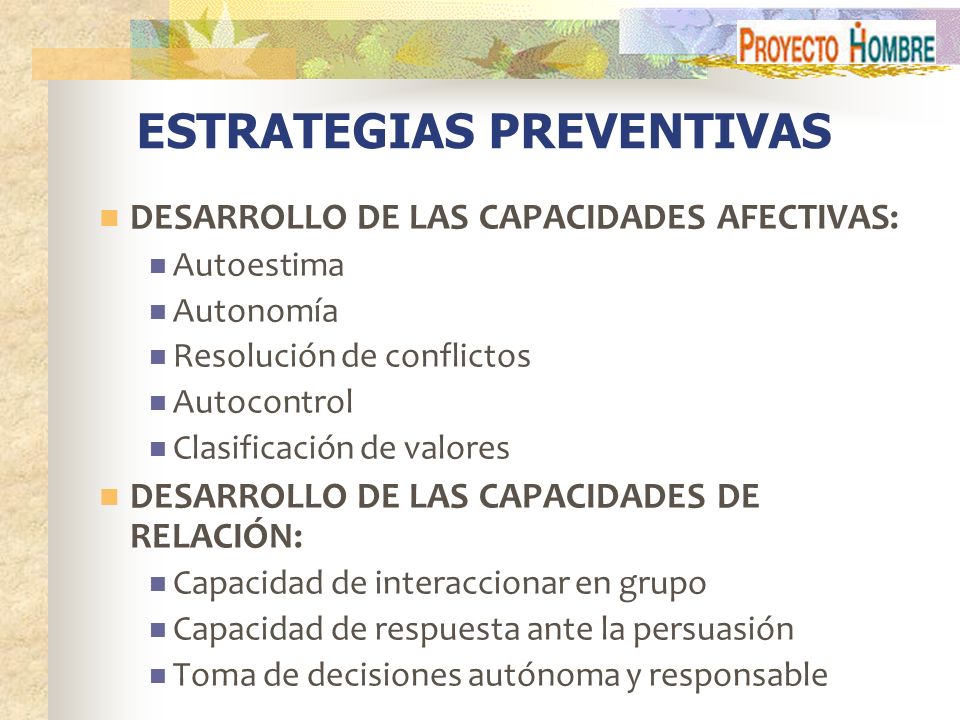 PROYECTO HOMBRE

ESTRATEGIAS PREVENTIVAS

DESARROLLO DE LAS CAPACIDADES AFECTIVAS:
Autoestima
Autonomía
Resolución de conflictos
Autocontrol
Clasificación de valores

DESARROLLO DE LAS CAPACIDADES DE RELACIÓN:
Capacidad de interaccionar en grupo
Capacidad de respuesta ante la persuasión
Toma de decisiones autónoma y responsable